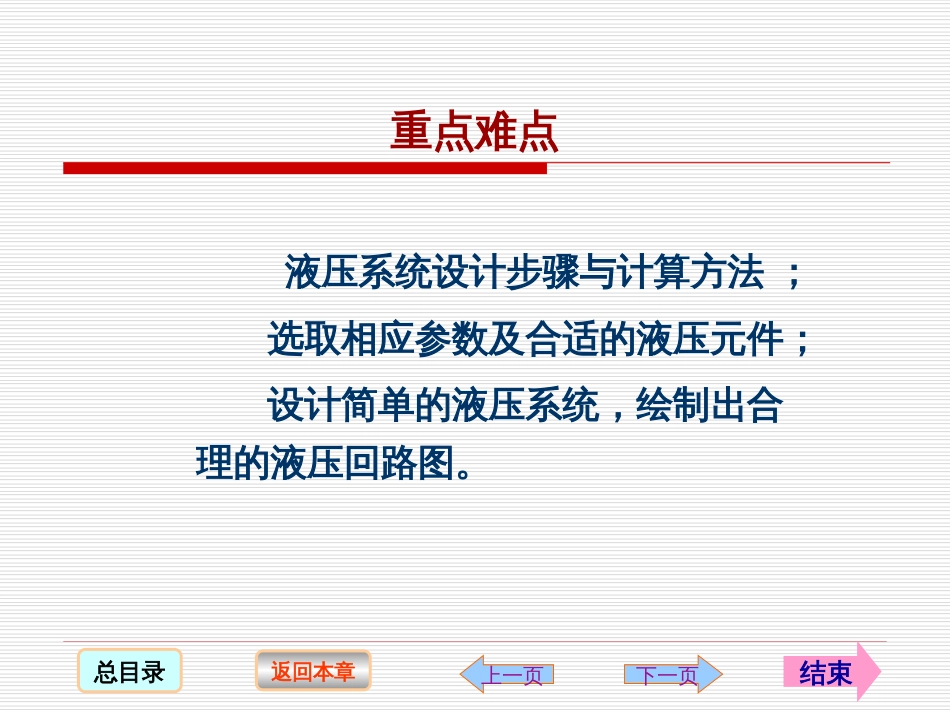 重点难点

液压系统设计步骤与计算方法 ；

选取相应参数及合适的液压元件；

设计简单的液压系统，绘制出合理的液压回路图。

总目录

返回本章

上一页

下一页

结束